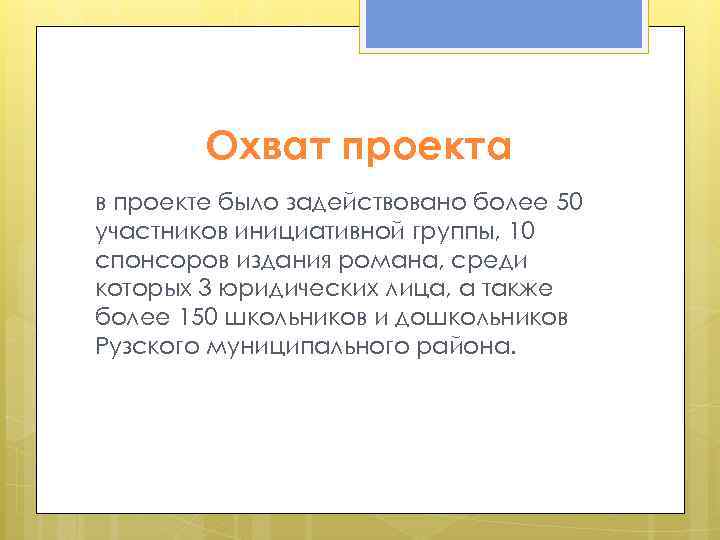 Охват проекта

в проекте было задействовано более 50 участников инициативной группы, 10 спонсоров издания романа, среди которых 3 юридических лица, а также более 150 школьников и дошкольников Рузского муниципального района.